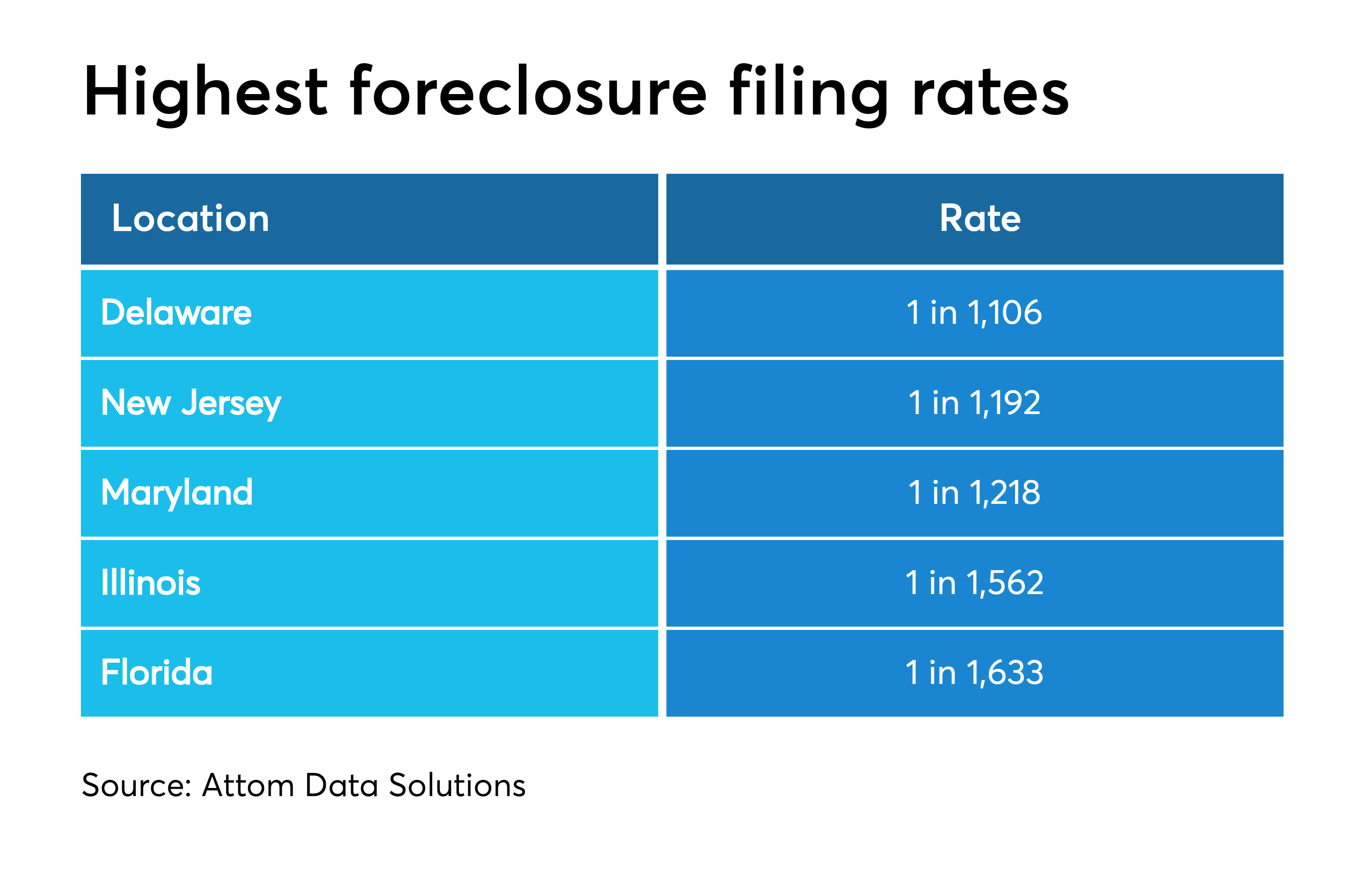 Highest foreclosure filing rates

| Location | Rate |
|---|---|
| Delaware | 1 in 1,106 |
| New Jersey | 1 in 1,192 |
| Maryland | 1 in 1,218 |
| Illinois | 1 in 1,562 |
| Florida | 1 in 1,633 |

Source: Attom Data Solutions